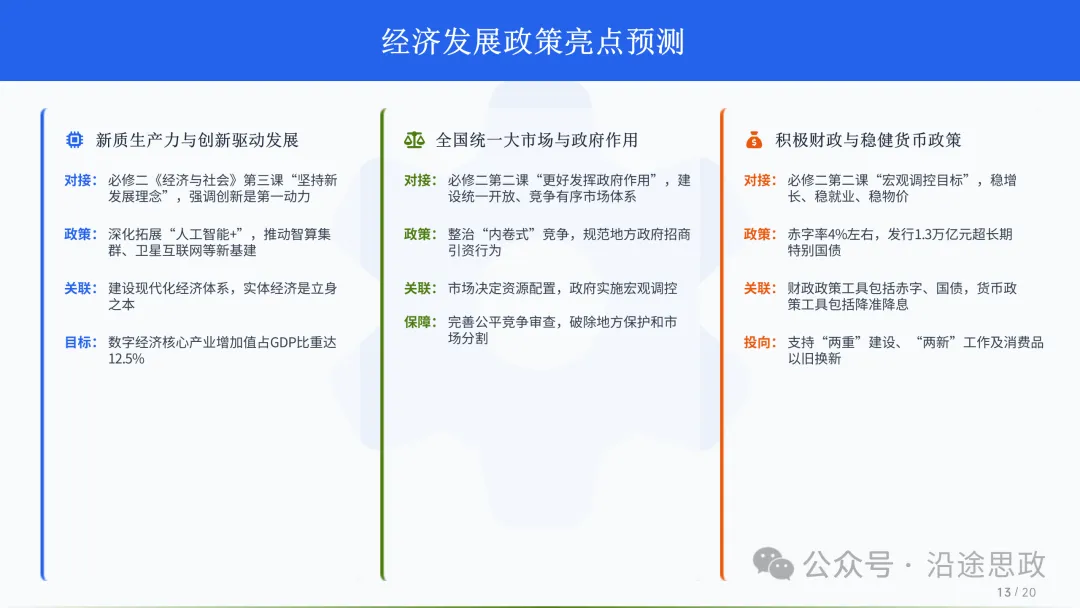 经济发展政策亮点预测

新质生产力与创新驱动发展

对接：必修二《经济与社会》第三课“坚持新发展理念”，强调创新是第一动力

政策：深化拓展“人工智能+”，推动智算集群、卫星互联网等新基建

关联：建设现代化经济体系，实体经济是立身之本

目标：数字经济核心产业增加值占GDP比重达12.5%

全国统一大市场与政府作用

对接：必修二第二课“更好发挥政府作用”，建设统一开放、竞争有序市场体系

政策：整治“内卷式”竞争，规范地方政府招商引资行为

关联：市场决定资源配置，政府实施宏观调控

保障：完善公平竞争审查，破除地方保护和市场分割

积极财政与稳健货币政策

对接：必修二第二课“宏观调控目标”，稳增长、稳就业、稳物价

政策：赤字率4%左右，发行1.3万亿元超长期特别国债

关联：财政政策工具包括赤字、国债，货币政策工具包括降准降息

投向：支持“两重”建设、“两新”工作及消费品以旧换新

公众号 · 沿途思政

13 / 20